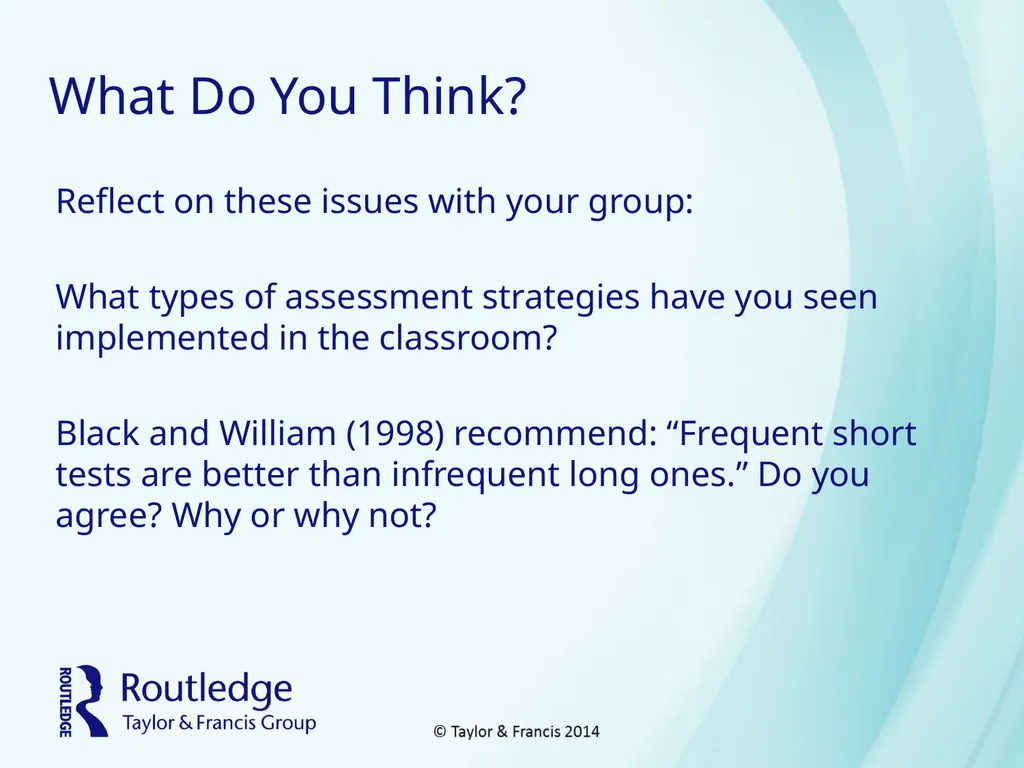 What Do You Think?

Reflect on these issues with your group:

What types of assessment strategies have you seen implemented in the classroom?

Black and William (1998) recommend: “Frequent short tests are better than infrequent long ones.” Do you agree? Why or why not?

ROUTLEDGE
Routledge
Taylor & Francis Group

© Taylor & Francis 2014